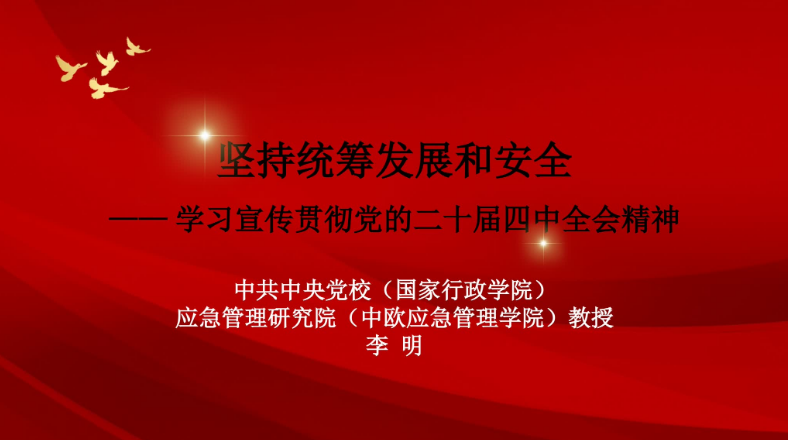 坚持统筹发展和安全

—— 学习宣传贯彻党的二十届四中全会精神

中共中央党校（国家行政学院）
应急管理研究院（中欧应急管理学院）教授
李 明